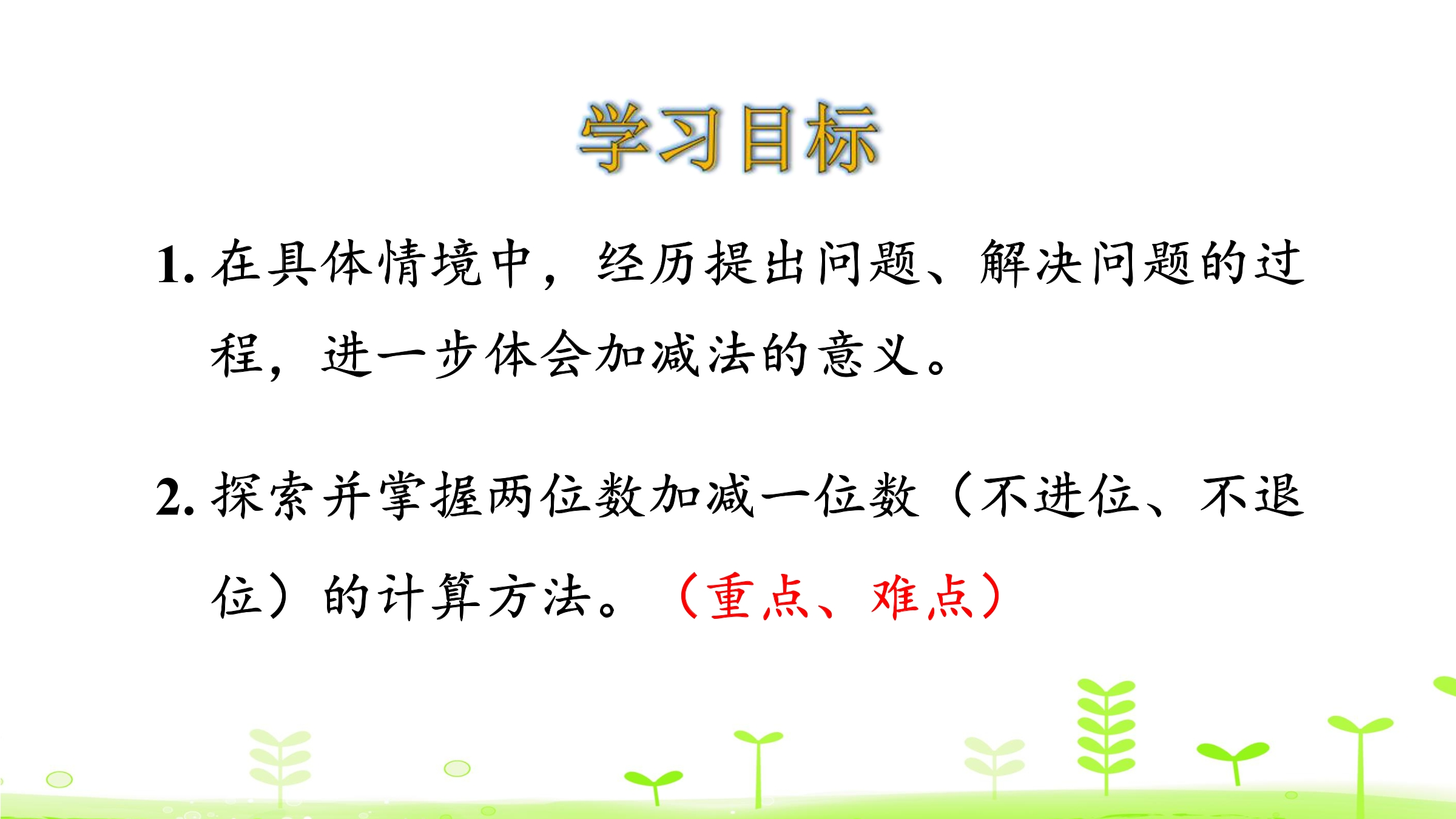 学习目标

1.在具体情境中，经历提出问题、解决问题的过程，进一步体会加减法的意义。

2.探索并掌握两位数加减一位数（不进位、不退位）的计算方法。（重点、难点）